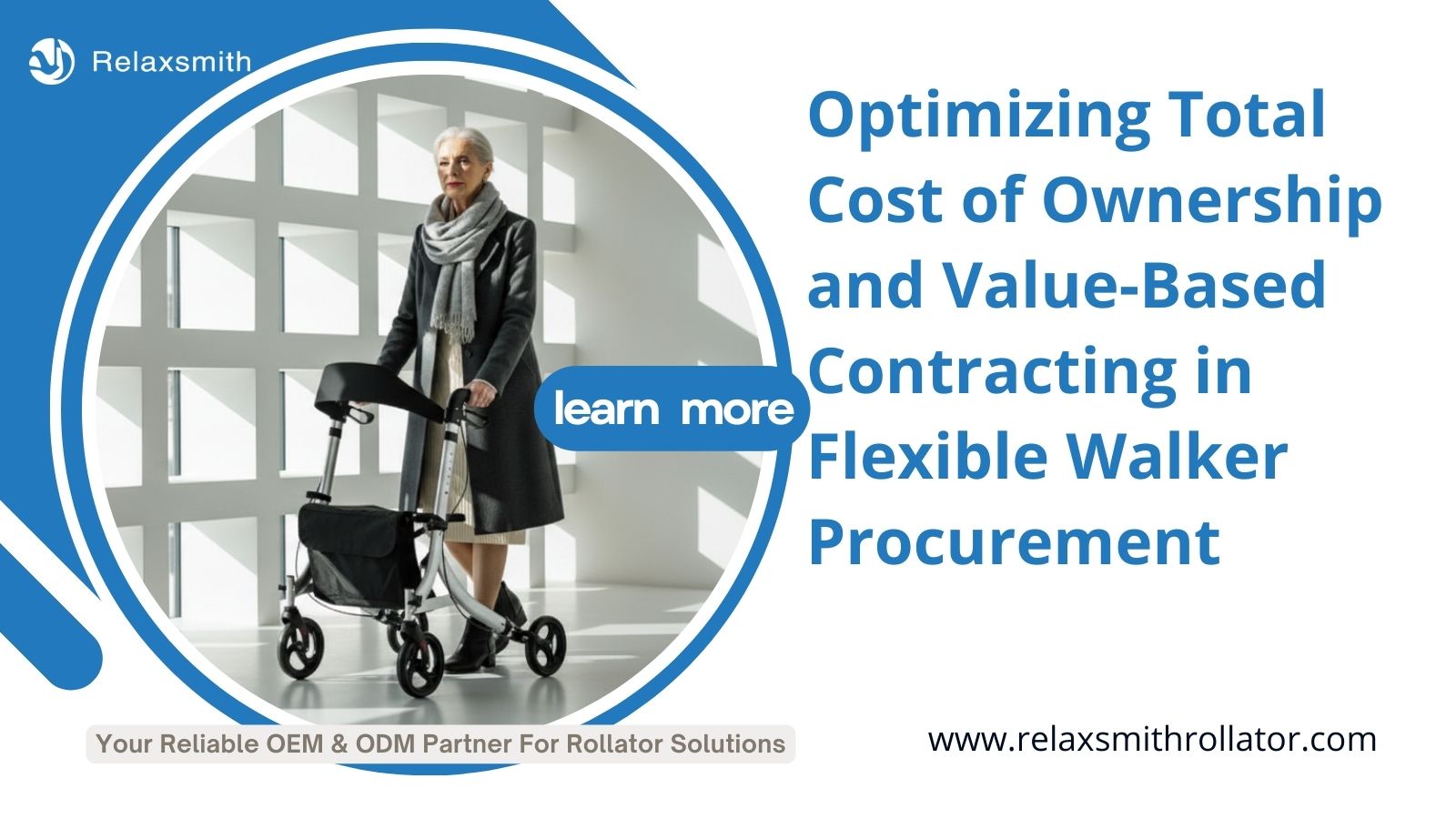 Relaxsmith

Optimizing Total Cost of Ownership and Value-Based Contracting in Flexible Walker Procurement

learn more

Your Reliable OEM & ODM Partner For Rollator Solutions

www.relaxsmithrollator.com